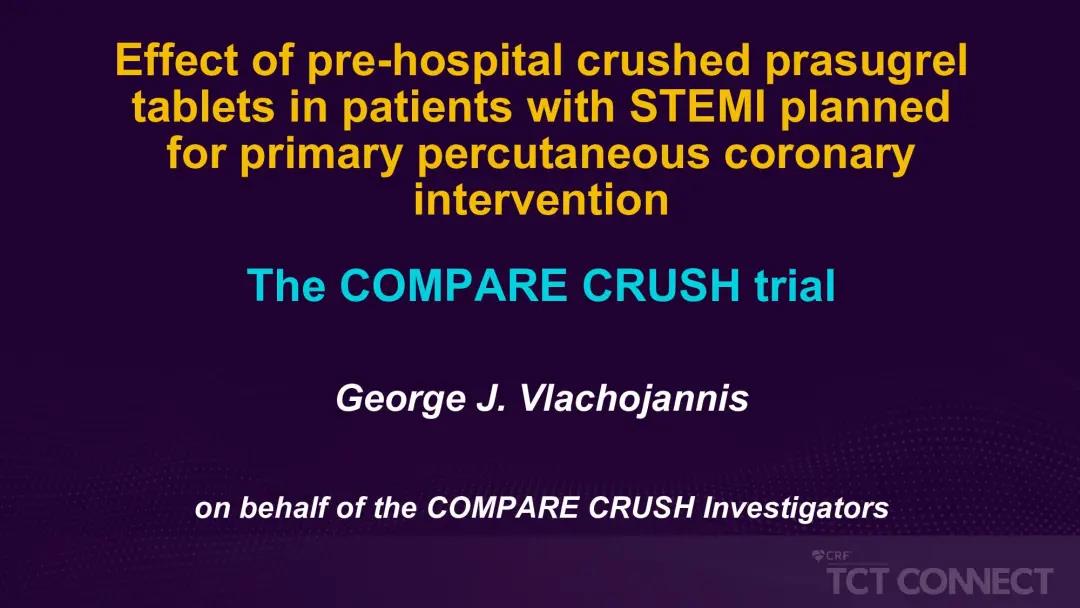 Effect of pre-hospital crushed prasugrel tablets in patients with STEMI planned for primary percutaneous coronary intervention

The COMPARE CRUSH trial

George J. Vlachojannis

on behalf of the COMPARE CRUSH Investigators

CRF

TCT CONNECT